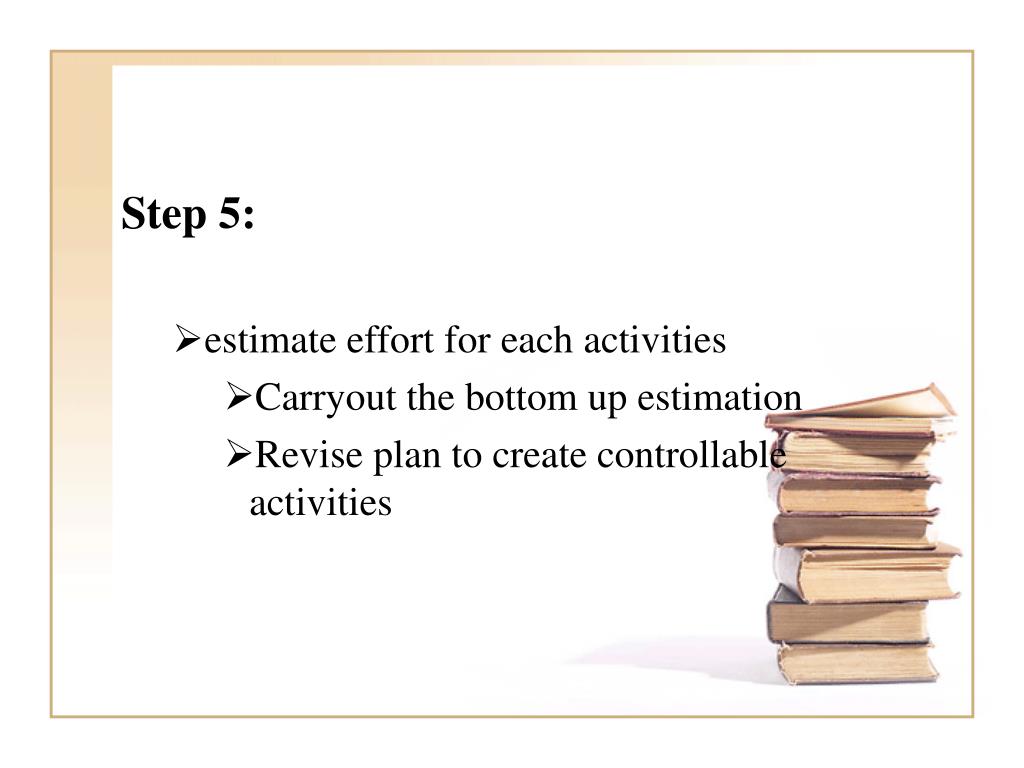 Step 5:

➢estimate effort for each activities

➢Carryout the bottom up estimation

➢Revise plan to create controllable activities